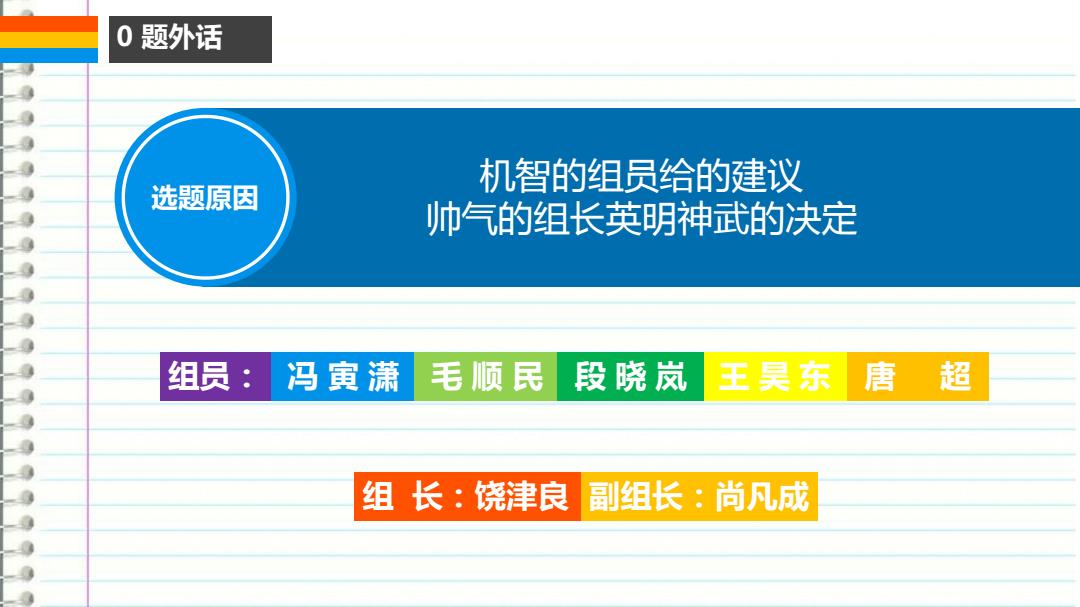 0 题外话

选题原因

机智的组员给的建议
帅气的组长英明神武的决定

组员： 冯寅潇 毛顺民 段晓岚 王昊东 唐 超

组 长：饶津良 副组长：尚凡成